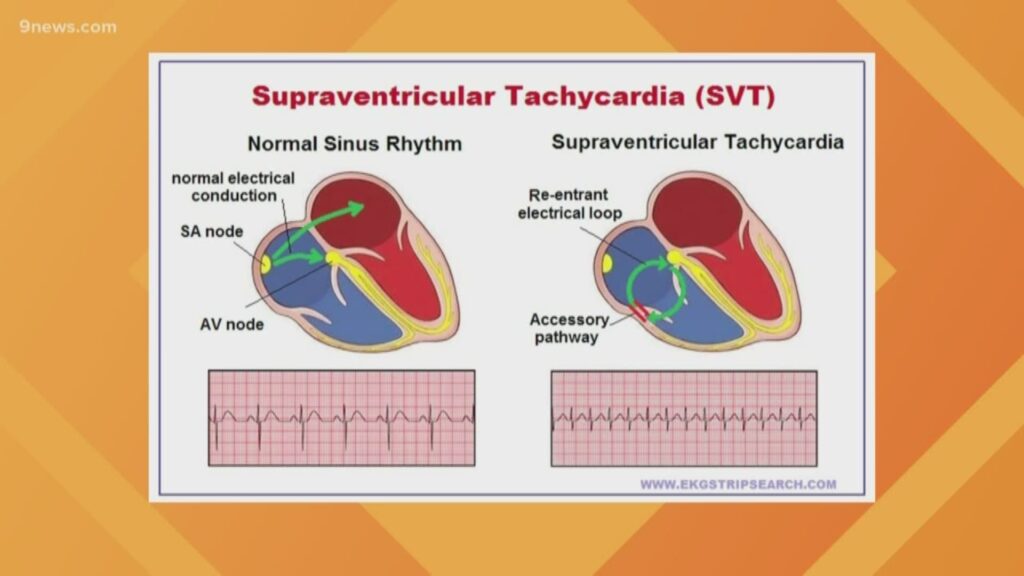 9news.com

Supraventricular Tachycardia (SVT)

Normal Sinus Rhythm

normal electrical conduction

SA node

AV node

Supraventricular Tachycardia

Re-entrant electrical loop

Accessory pathway

WWW.EKGSTRIPSEARCH.COM